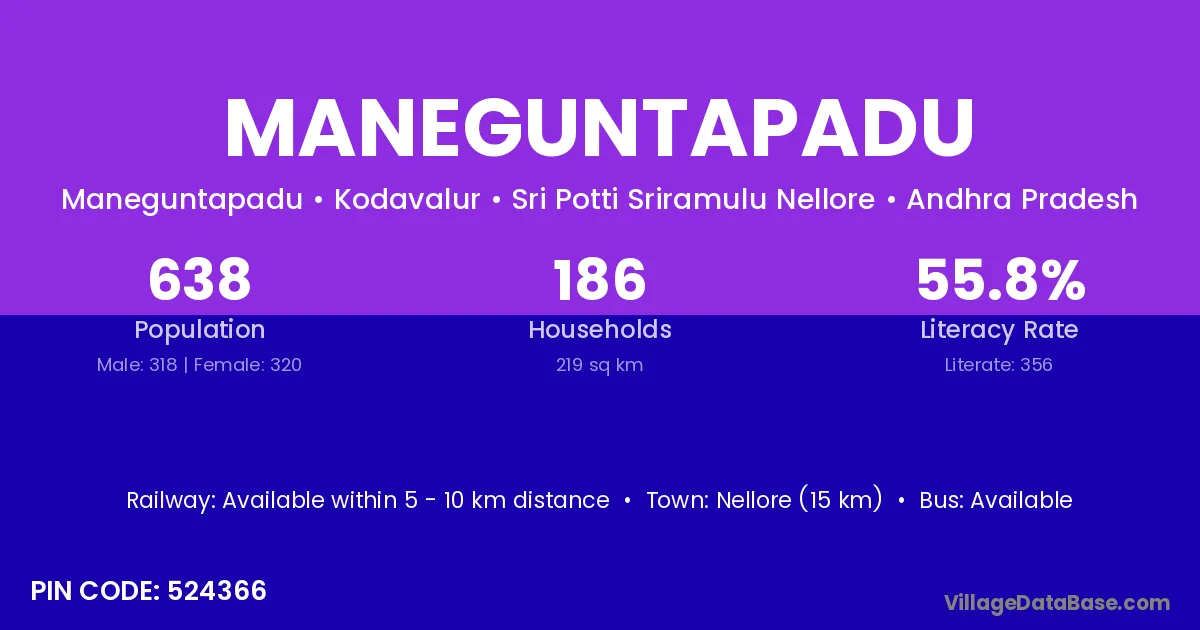 MANEGUNTAPADU

Maneguntapadu • Kodavalur • Sri Potti Sriramulu Nellore • Andhra Pradesh

638
Population
Male: 318 | Female: 320

186
Households
219 sq km

55.8%
Literacy Rate
Literate: 356

Railway: Available within 5 - 10 km distance • Town: Nellore (15 km) • Bus: Available

PIN CODE: 524366

VillageDataBase.com